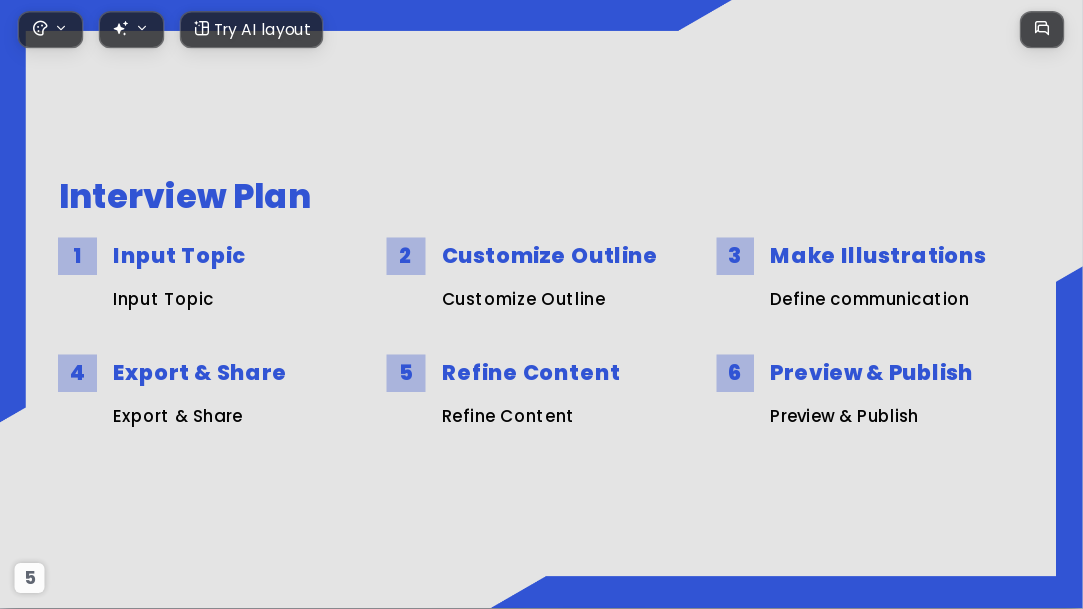 Try AI layout

Interview Plan

1 Input Topic

Input Topic

2 Customize Outline

Customize Outline

3 Make Illustrations

Define communication

4 Export & Share

Export & Share

5 Refine Content

Refine Content

6 Preview & Publish

Preview & Publish

5